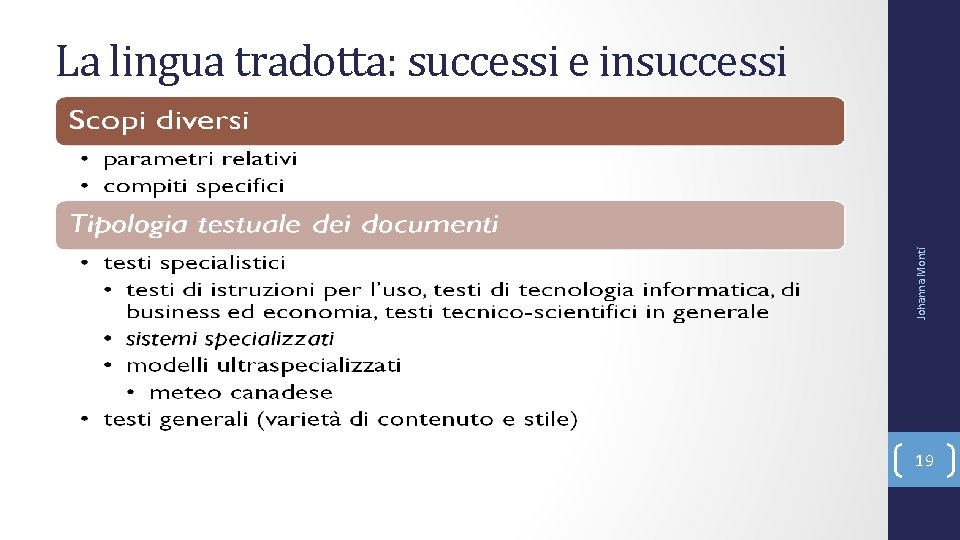 La lingua tradotta: successi e insuccessi

Scopi diversi

• parametri relativi
• compiti specifici

Tipologia testuale dei documenti

• testi specialistici
  • testi di istruzioni per l'uso, testi di tecnologia informatica, di business ed economia, testi tecnico-scientifici in generale
  • sistemi specializzati
  • modelli ultraspecializzati
    • meteo canadese
• testi generali (varietà di contenuto e stile)

Johanna Monti

19